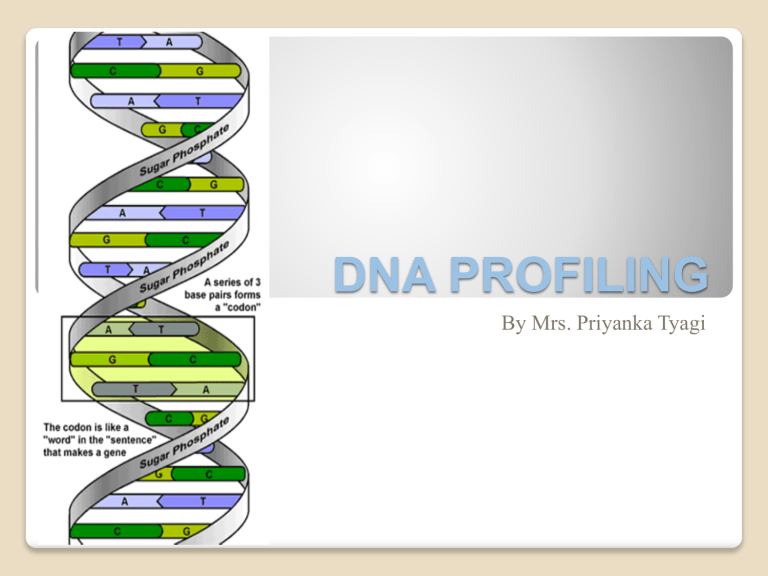 T A
C G
A T
G C
Sugar Phosphate
C G
A T
G C
T A
Sugar Phosphate
A series of 3 base pairs forms a "codon"
A T
G C
T A
C G
The codon is like a "word" in the "sentence" that makes a gene
Sugar Phosphate
G C
A T
C G

DNA PROFILING

By Mrs. Priyanka Tyagi